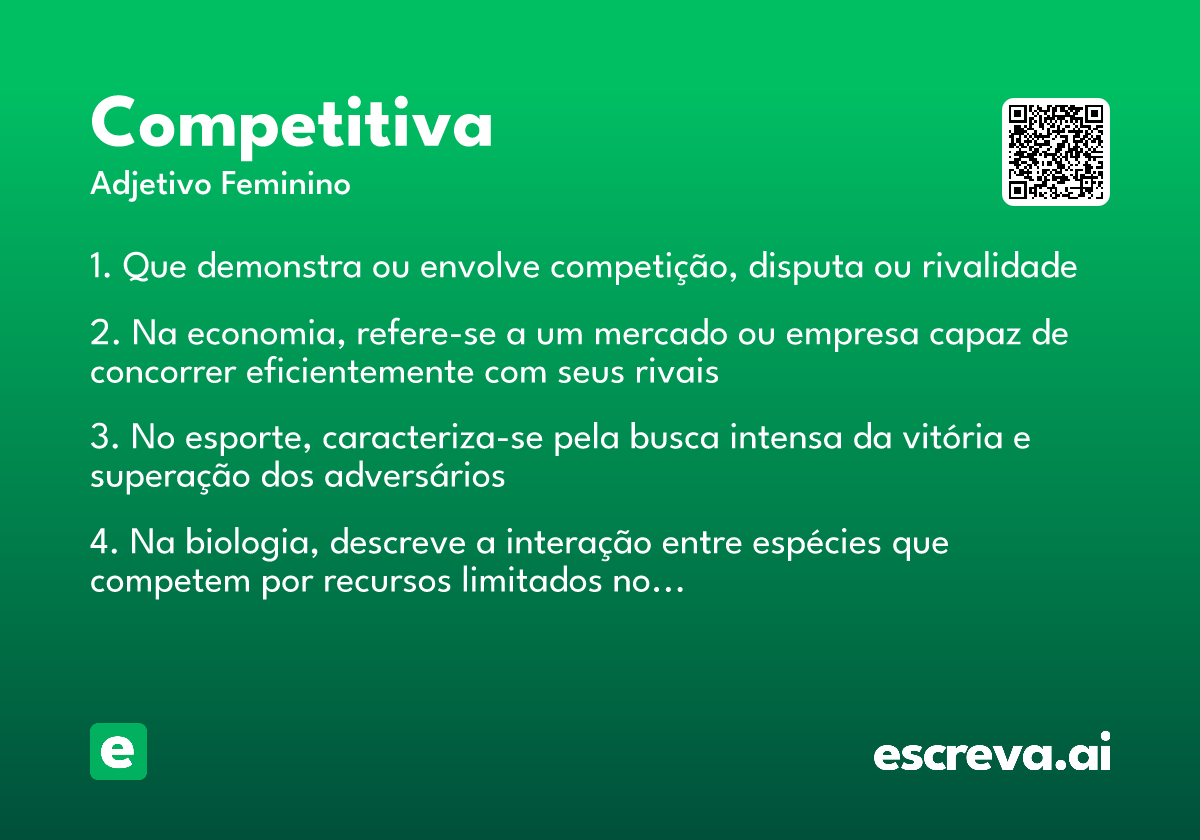 Competitiva
Adjetivo Feminino

1. Que demonstra ou envolve competição, disputa ou rivalidade

2. Na economia, refere-se a um mercado ou empresa capaz de concorrer eficientemente com seus rivais

3. No esporte, caracteriza-se pela busca intensa da vitória e superação dos adversários

4. Na biologia, descreve a interação entre espécies que competem por recursos limitados no...

e

escreva.ai